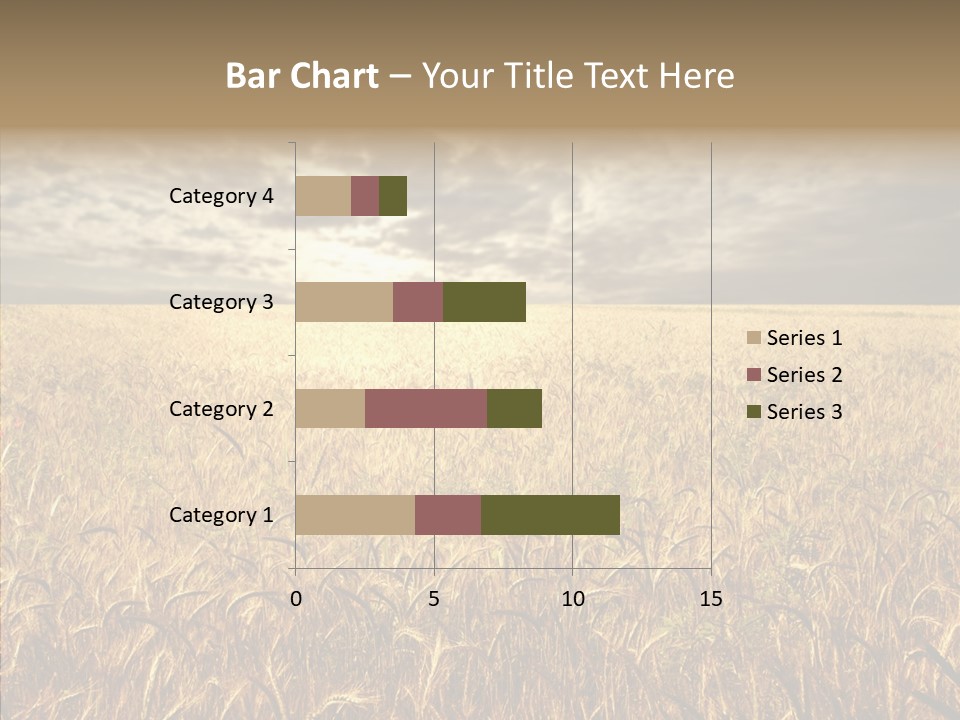 Bar Chart – Your Title Text Here

Category 4
Category 3
Category 2
Category 1

0
5
10
15

Series 1
Series 2
Series 3